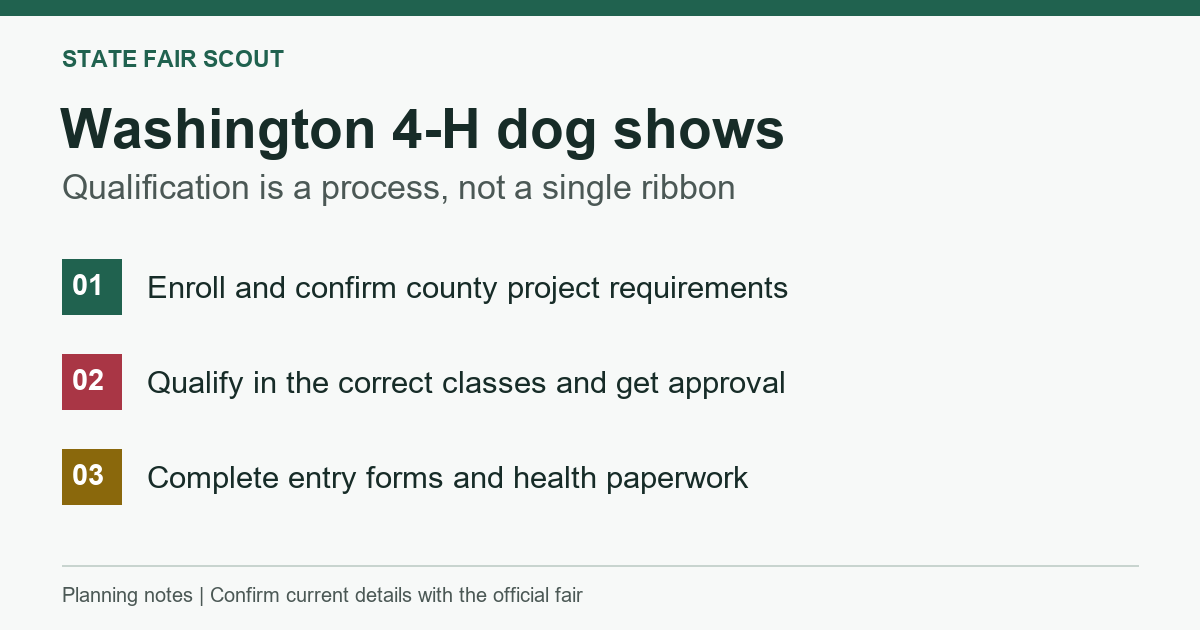 STATE FAIR SCOUT

Washington 4-H dog shows

Qualification is a process, not a single ribbon

01 Enroll and confirm county project requirements

02 Qualify in the correct classes and get approval

03 Complete entry forms and health paperwork

Planning notes | Confirm current details with the official fair